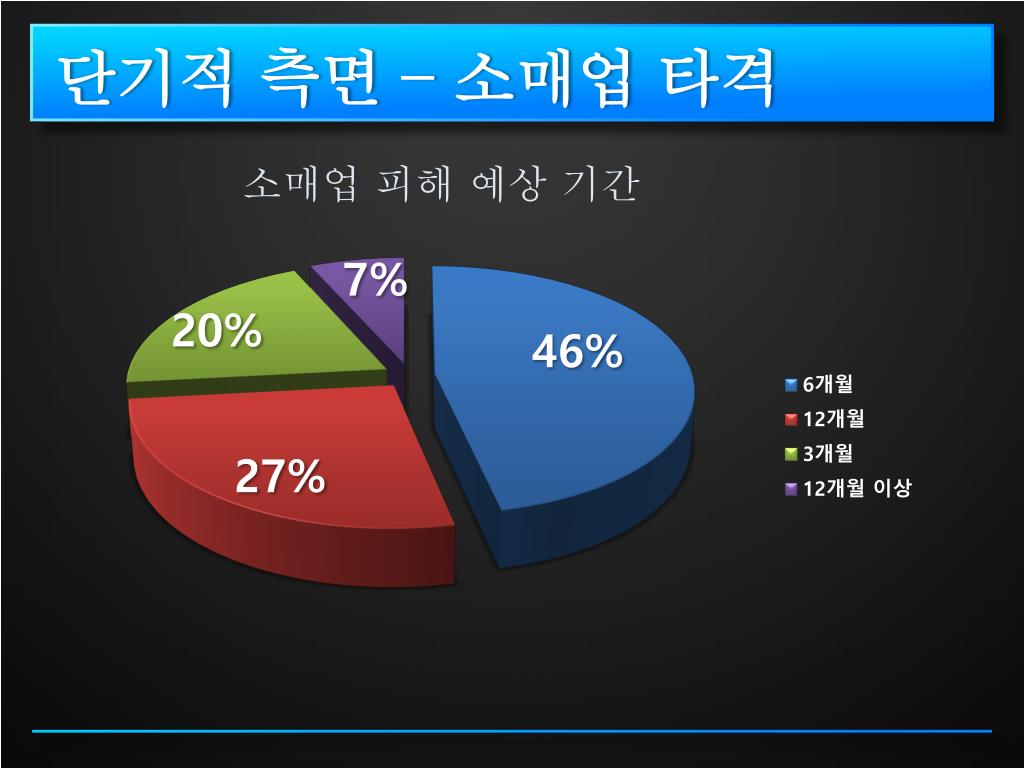 단기적 측면 – 소매업 타격

소매업 피해 예상 기간

7%

20%

46%

27%

6개월
12개월
3개월
12개월 이상